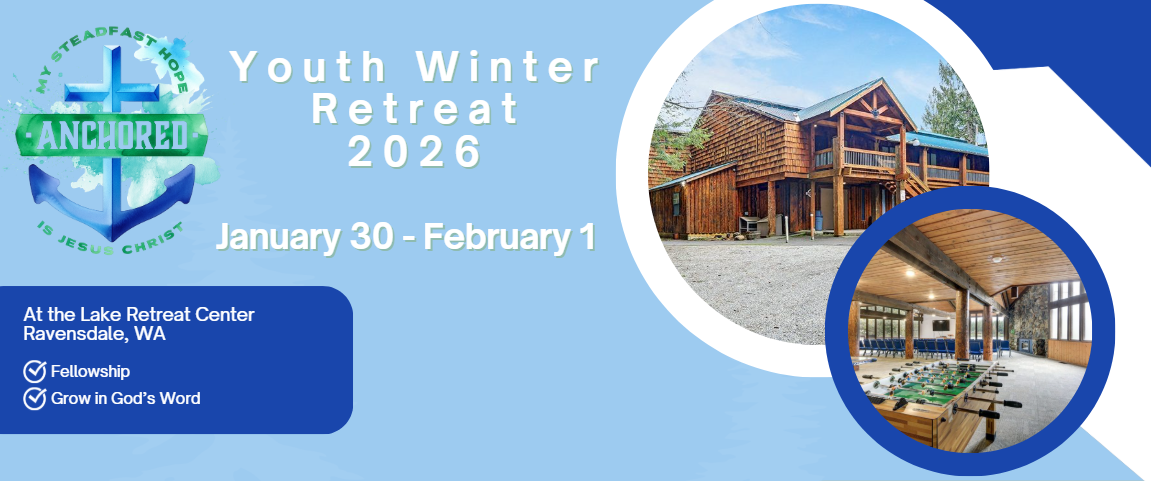 MY STEADFAST HOPE
ANCHORED
IS JESUS CHRIST

Youth Winter Retreat 2026

January 30 - February 1

At the Lake Retreat Center
Ravensdale, WA

Fellowship
Grow in God's Word